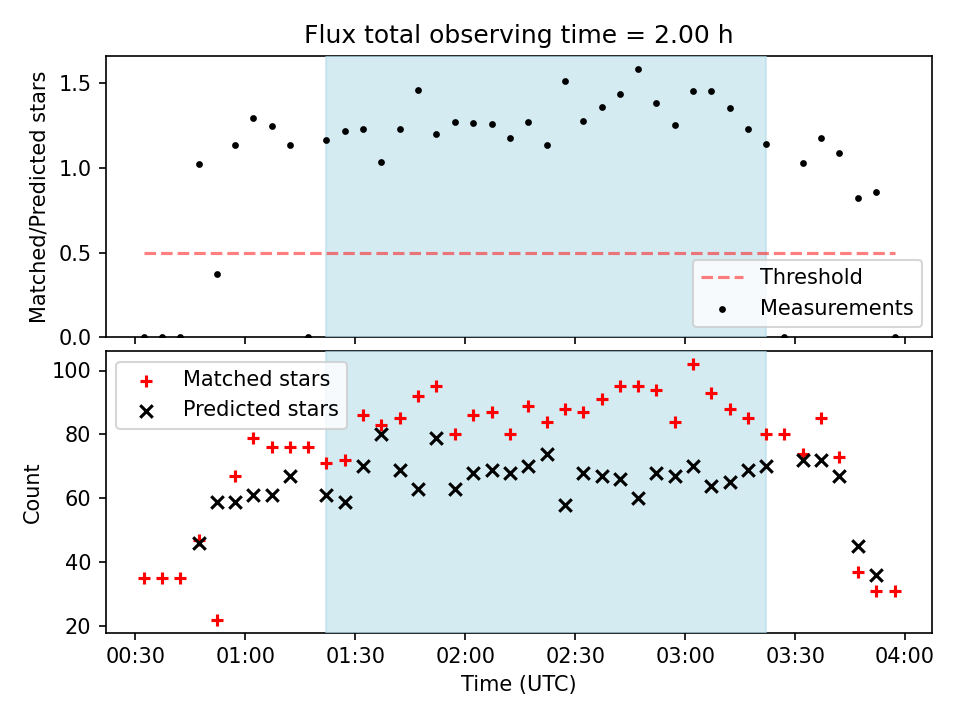 Flux total observing time = 2.00 h

Matched/Predicted stars

1.5
1.0
0.5
0.0

Threshold
Measurements

Matched stars
Predicted stars

Count

100
80
60
40
20

00:30 01:00 01:30 02:00 02:30 03:00 03:30 04:00

Time (UTC)